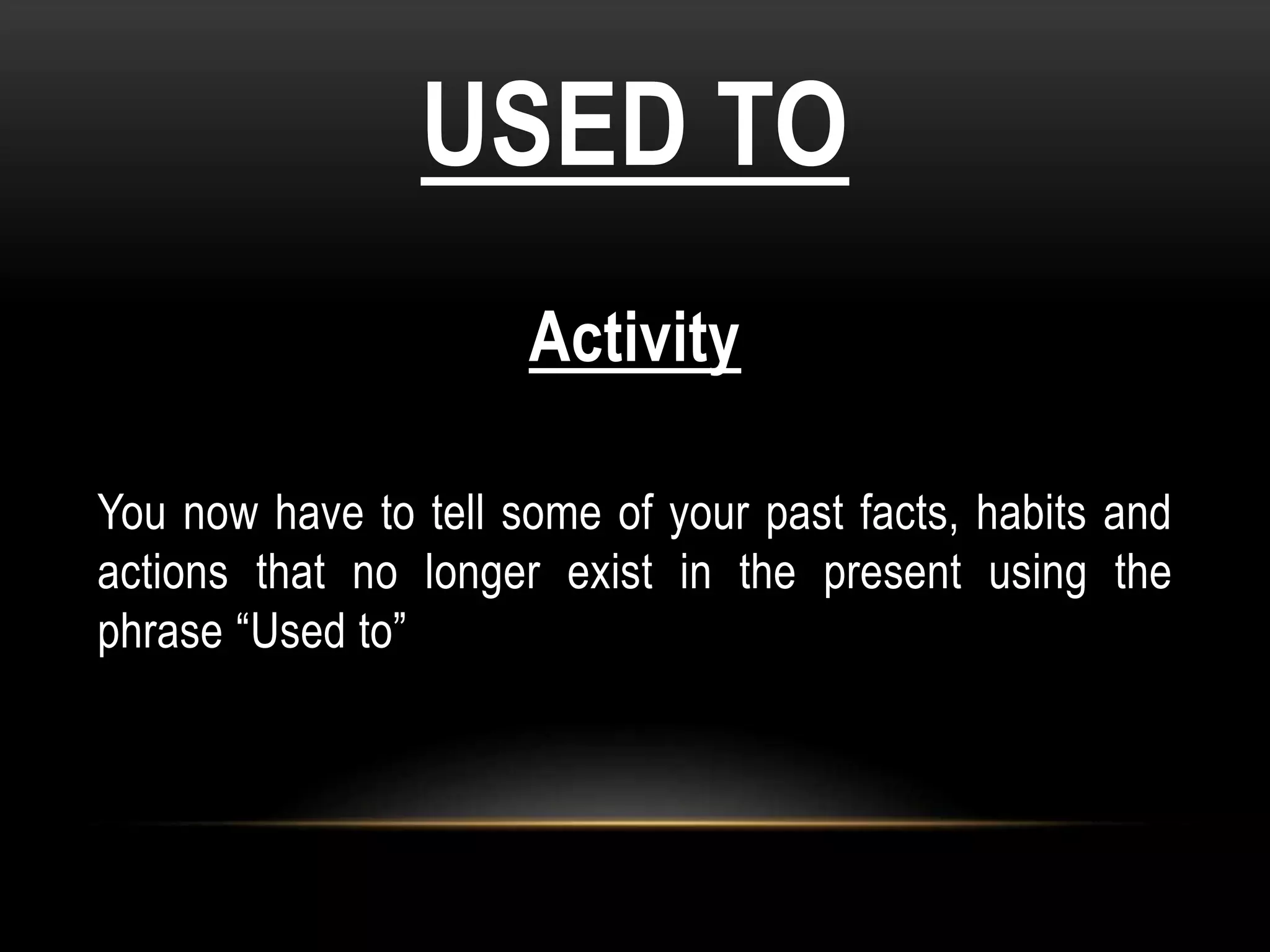 USED TO

Activity

You now have to tell some of your past facts, habits and actions that no longer exist in the present using the phrase “Used to”